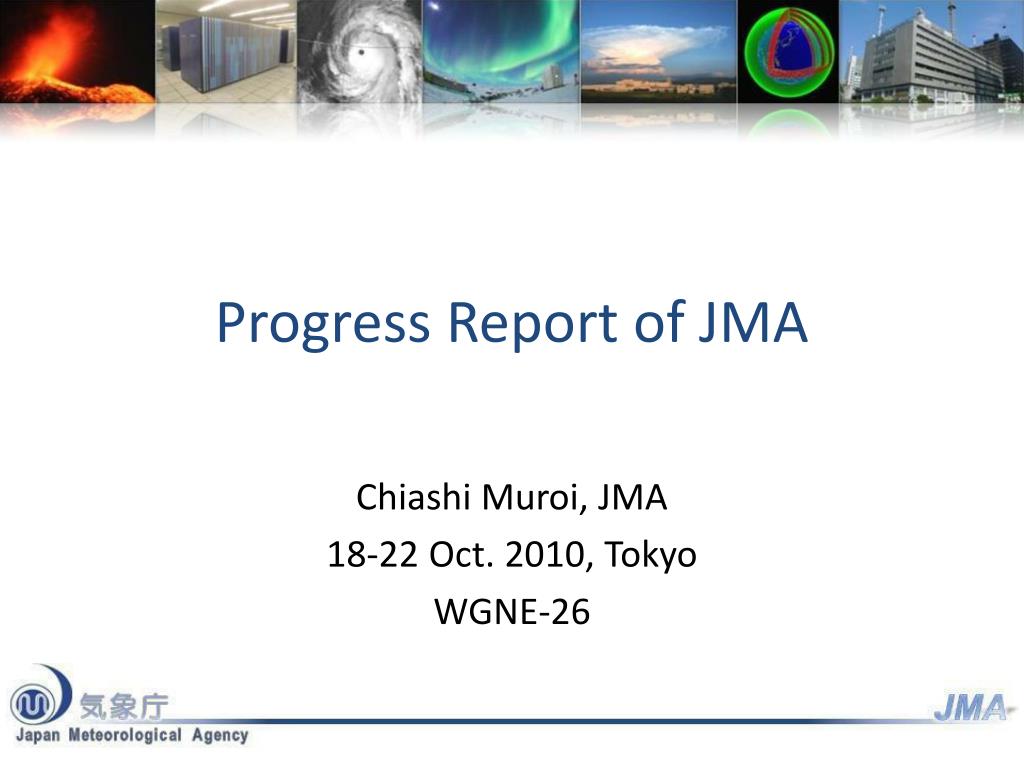 Progress Report of JMA

Chiashi Muroi, JMA
18-22 Oct. 2010, Tokyo
WGNE-26

気象庁
Japan Meteorological Agency

JMA